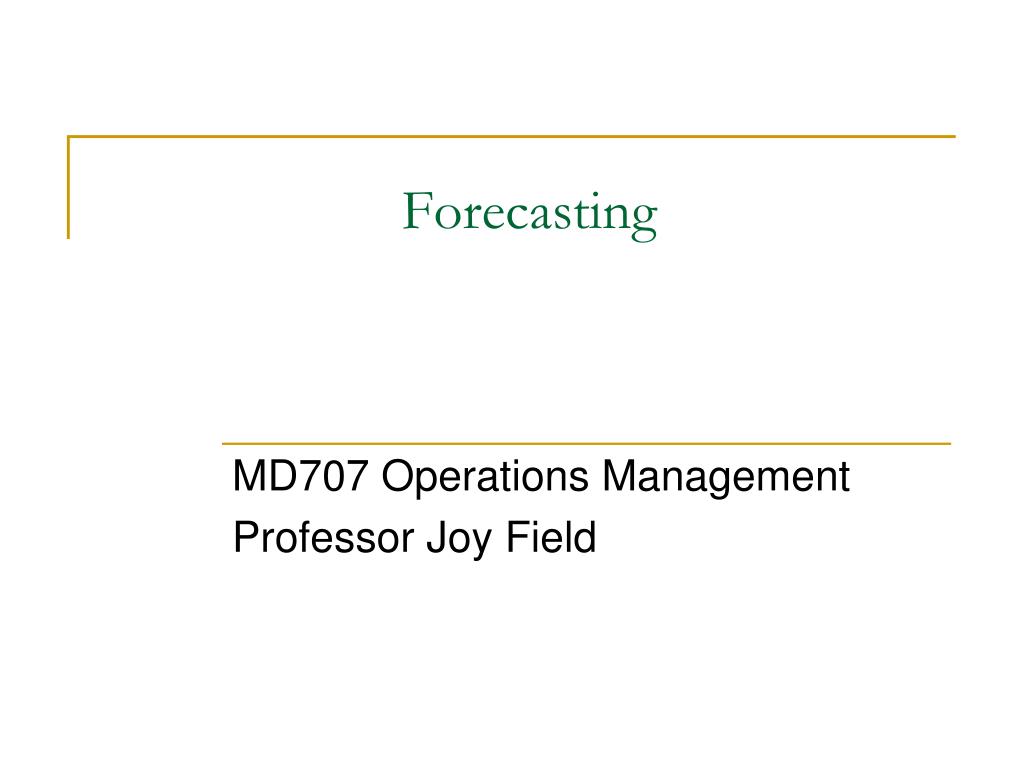 Forecasting

MD707 Operations Management
Professor Joy Field